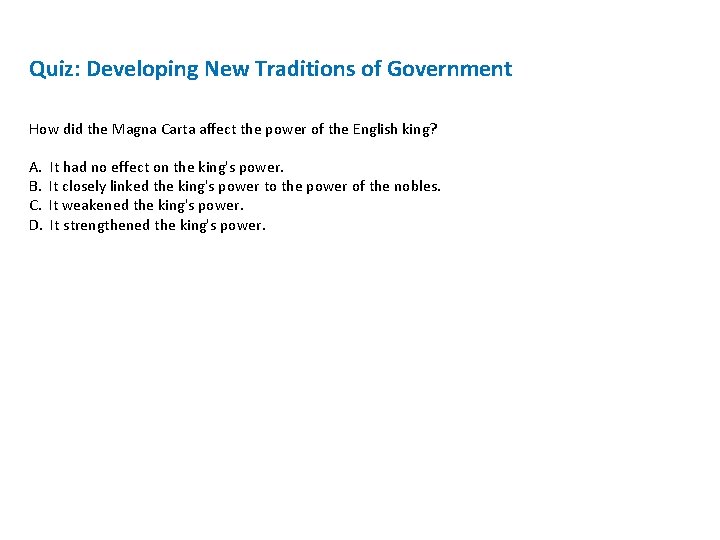 Quiz: Developing New Traditions of Government

How did the Magna Carta affect the power of the English king?

A. It had no effect on the king's power.
B. It closely linked the king's power to the power of the nobles.
C. It weakened the king's power.
D. It strengthened the king's power.